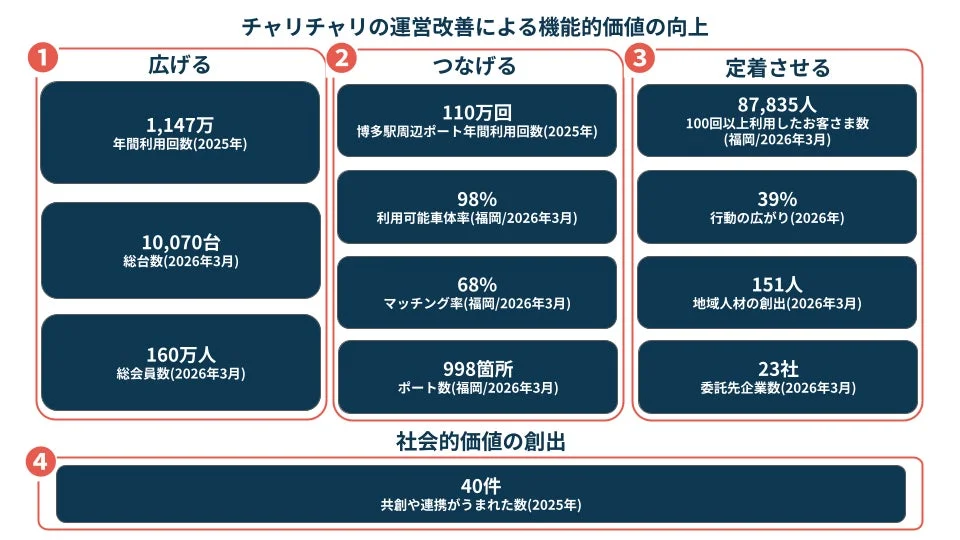 チャリチャリの運営改善による機能的価値の向上

1
広げる

1,147万
年間利用回数(2025年)

10,070台
総台数(2026年3月)

160万人
総会員数(2026年3月)

2
つなげる

110万回
博多駅周辺ポート年間利用回数(2025年)

98%
利用可能車体率(福岡/2026年3月)

68%
マッチング率(福岡/2026年3月)

998箇所
ポート数(福岡/2026年3月)

3
定着させる

87,835人
100回以上利用したお客さま数
(福岡/2026年3月)

39%
行動の広がり(2026年)

151人
地域人材の創出(2026年3月)

23社
委託先企業数(2026年3月)

社会的価値の創出

4

40件
共創や連携がうまれた数(2025年)